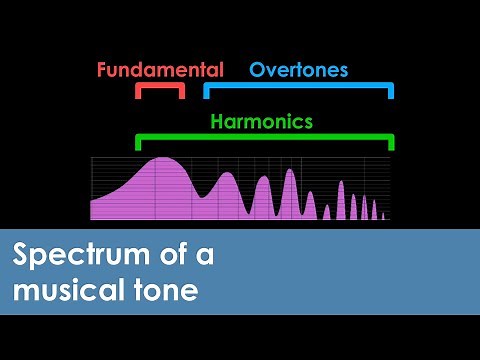 Fundamental Overtones

Harmonics

Spectrum of a musical tone